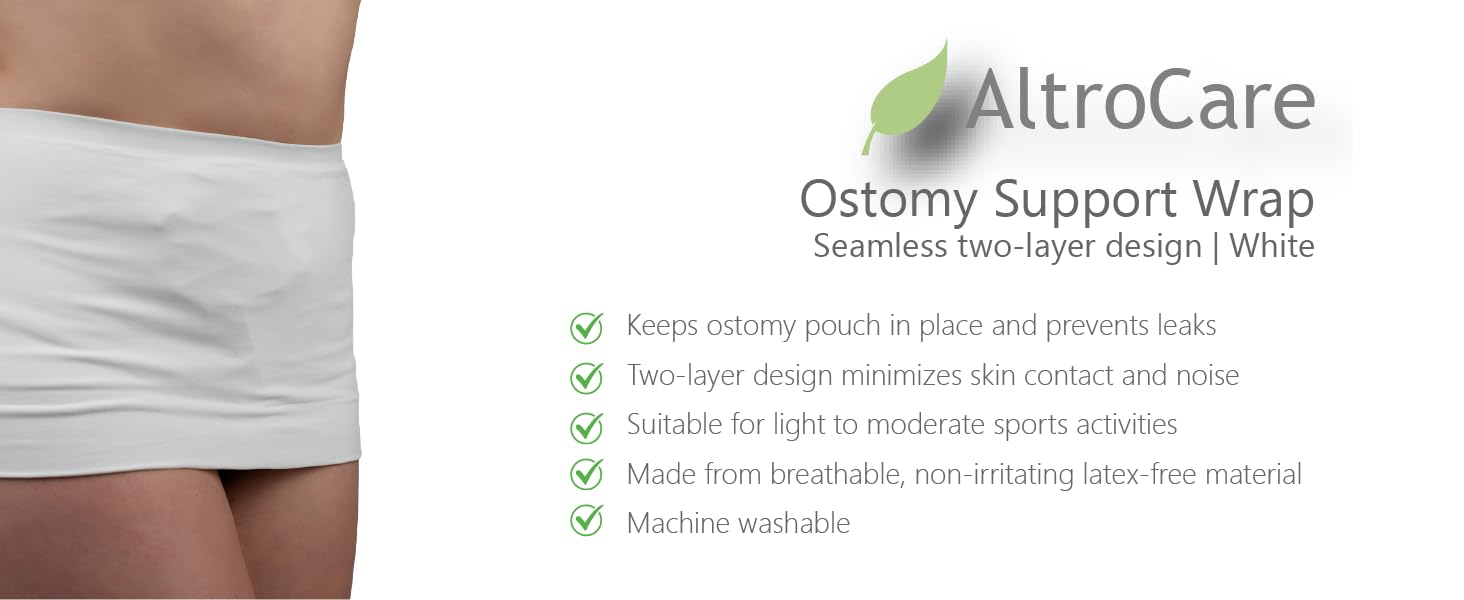 AltroCare

Ostomy Support Wrap
Seamless two-layer design | White

Keeps ostomy pouch in place and prevents leaks
Two-layer design minimizes skin contact and noise
Suitable for light to moderate sports activities
Made from breathable, non-irritating latex-free material
Machine washable